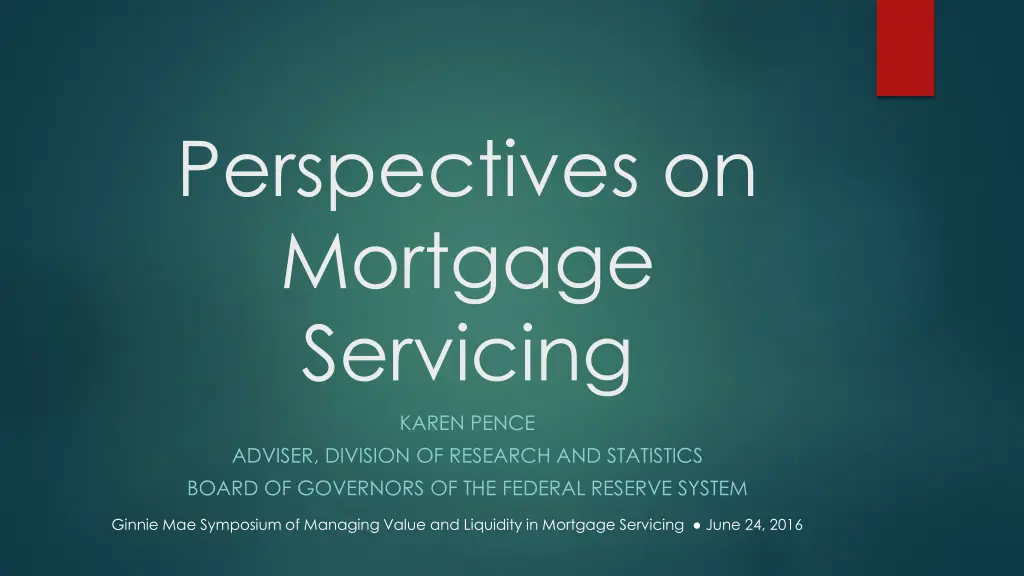 Perspectives on Mortgage Servicing

KAREN PENCE

ADVISER, DIVISION OF RESEARCH AND STATISTICS

BOARD OF GOVERNORS OF THE FEDERAL RESERVE SYSTEM

Ginnie Mae Symposium of Managing Value and Liquidity in Mortgage Servicing ● June 24, 2016